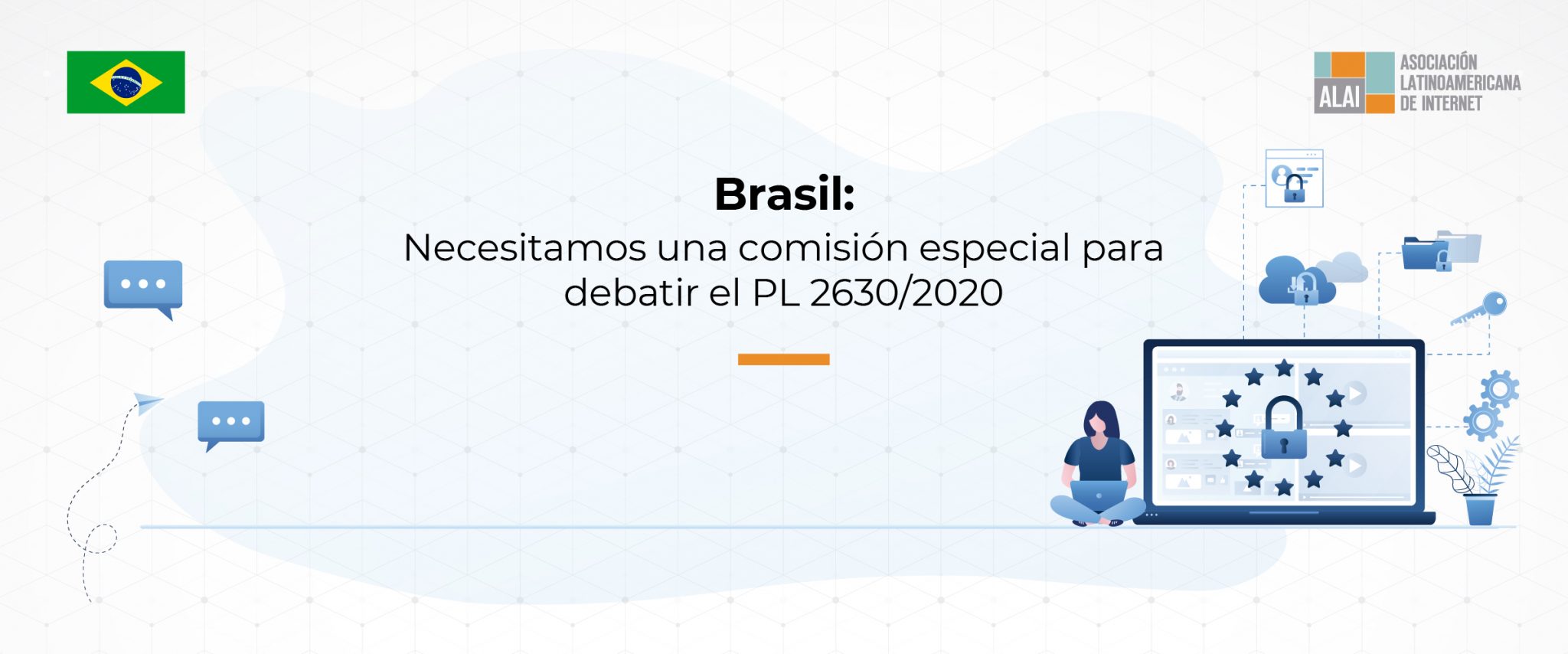 ALAI ASOCIACIÓN LATINOAMERICANA DE INTERNET

Brasil:

Necesitamos una comisión especial para debatir el PL 2630/2020